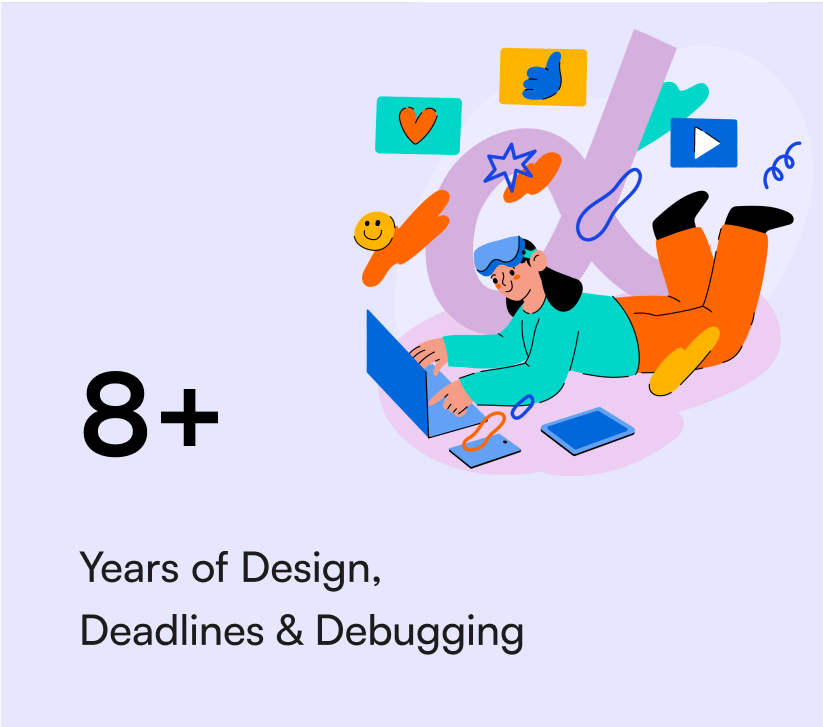 8+

Years of Design, Deadlines & Debugging